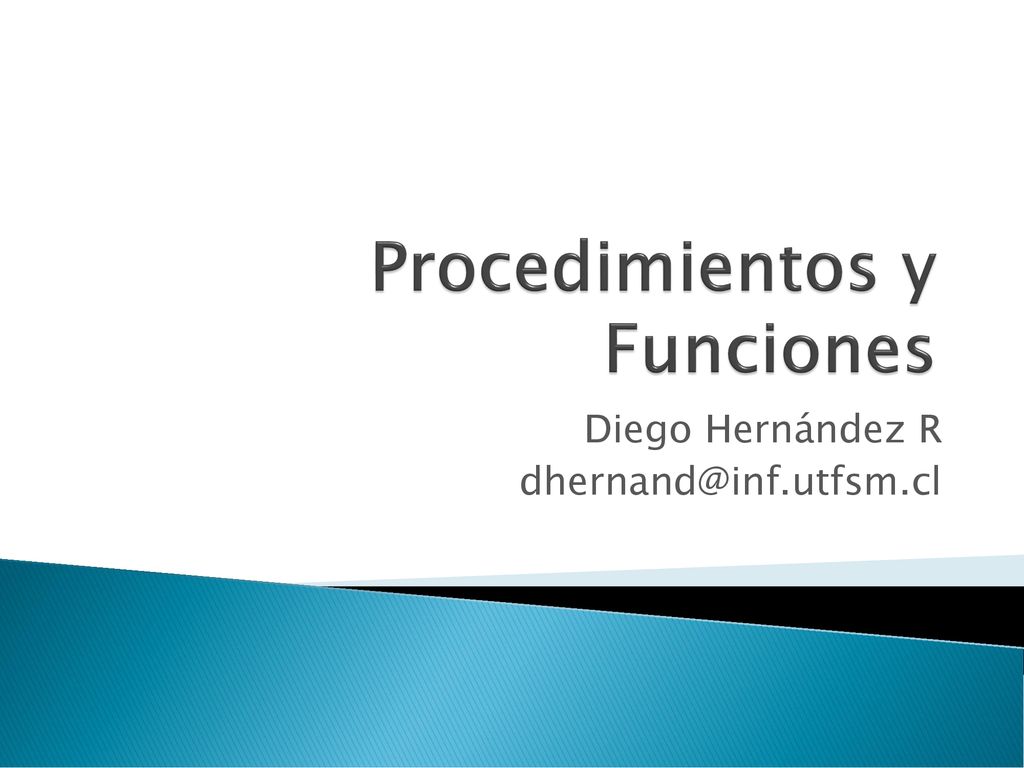 Procedimientos y Funciones

Diego Hernández R
dhernand@inf.utfsm.cl